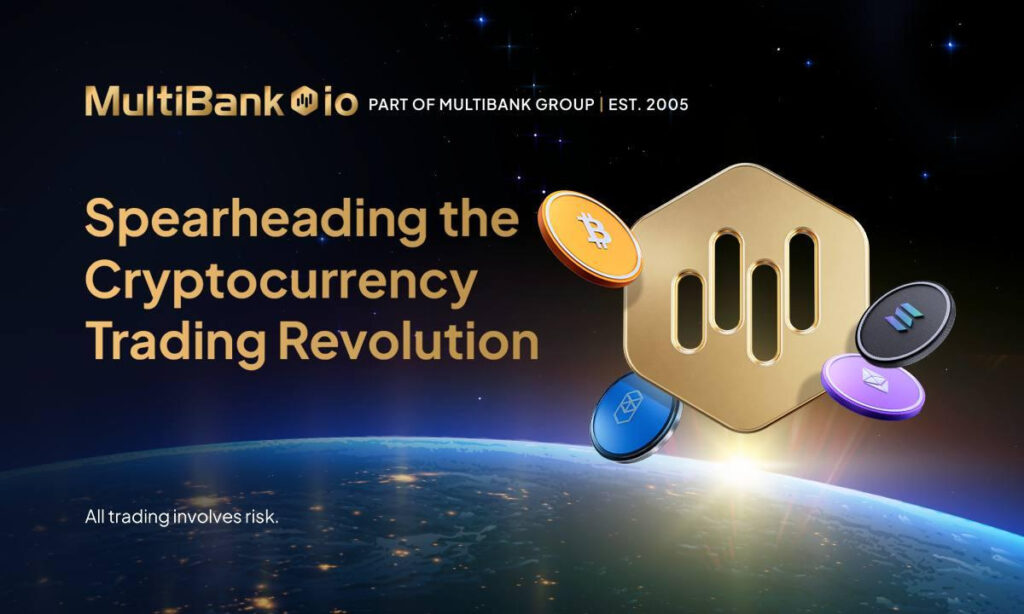 MultiBank io PART OF MULTIBANK GROUP | EST. 2005

Spearheading the Cryptocurrency Trading Revolution

All trading involves risk.